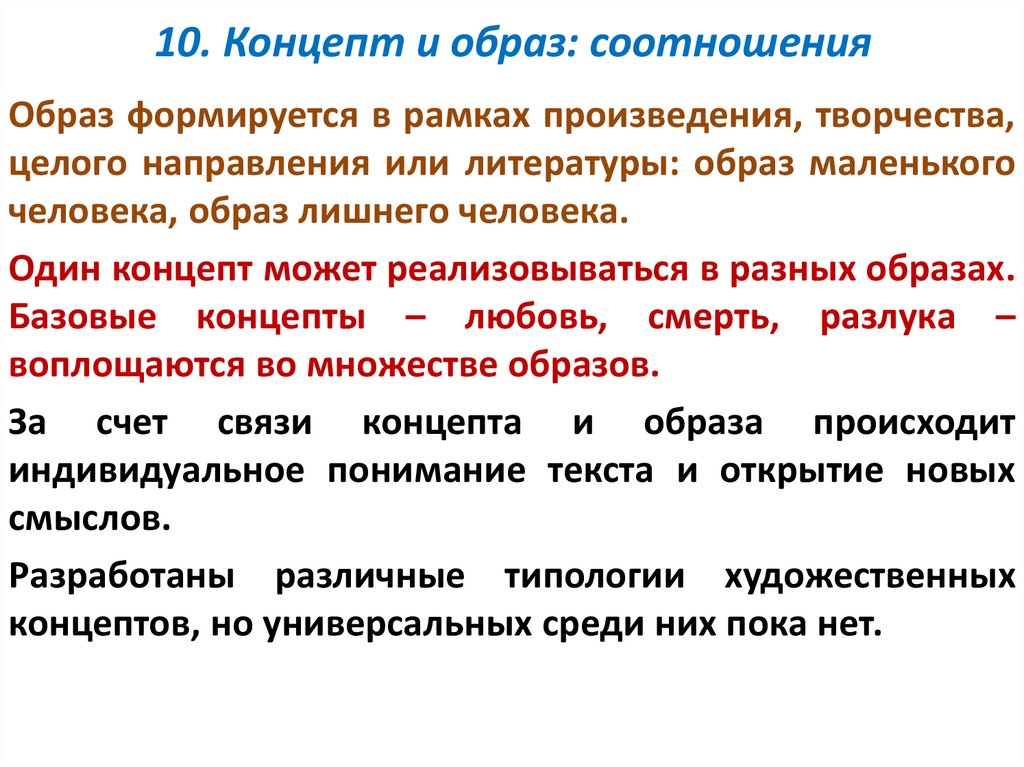 10. Концепт и образ: соотношения

Образ формируется в рамках произведения, творчества, целого направления или литературы: образ маленького человека, образ лишнего человека.

Один концепт может реализовываться в разных образах. Базовые концепты – любовь, смерть, разлука – воплощаются во множестве образов.

За счет связи концепта и образа происходит индивидуальное понимание текста и открытие новых смыслов.

Разработаны различные типологии художественных концептов, но универсальных среди них пока нет.